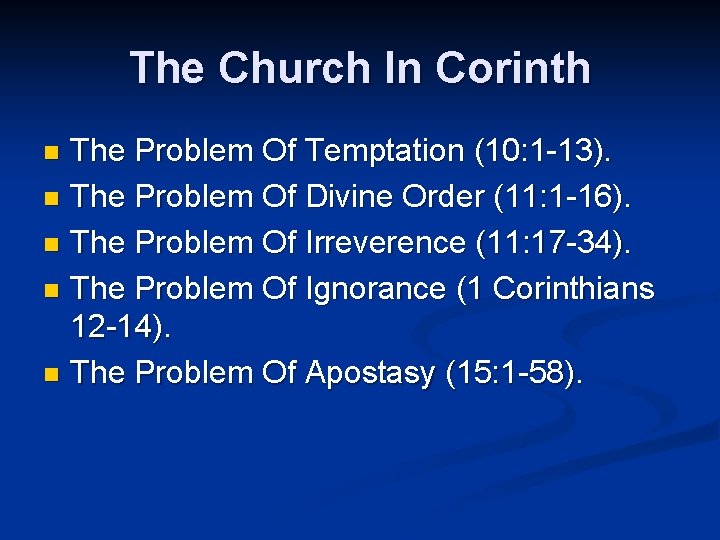 The Church In Corinth

- The Problem Of Temptation (10:1-13).
- The Problem Of Divine Order (11:1-16).
- The Problem Of Irreverence (11:17-34).
- The Problem Of Ignorance (1 Corinthians 12-14).
- The Problem Of Apostasy (15:1-58).